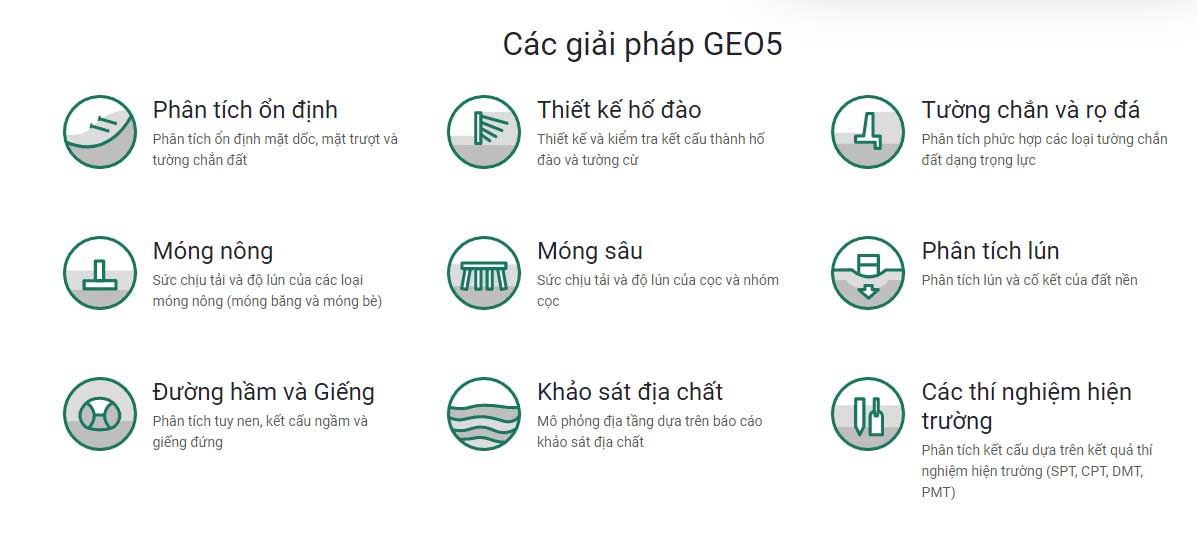 Các giải pháp GEO5

Phân tích ổn định
Phân tích ổn định mặt dốc, mặt trượt và tường chắn đất

Thiết kế hố đào
Thiết kế và kiểm tra kết cấu thành hố đào và tường cừ

Tường chắn và rọ đá
Phân tích phức hợp các loại tường chắn đất dạng trọng lực

Móng nông
Sức chịu tải và độ lún của các loại móng nông (móng băng và móng bè)

Móng sâu
Sức chịu tải và độ lún của cọc và nhóm cọc

Phân tích lún
Phân tích lún và cố kết của đất nền

Đường hầm và Giếng
Phân tích tuy nen, kết cấu ngầm và giếng đứng

Khảo sát địa chất
Mô phỏng địa tầng dựa trên báo cáo khảo sát địa chất

Các thí nghiệm hiện trường
Phân tích kết cấu dựa trên kết quả thí nghiệm hiện trường (SPT, CPT, DMT, PMT)